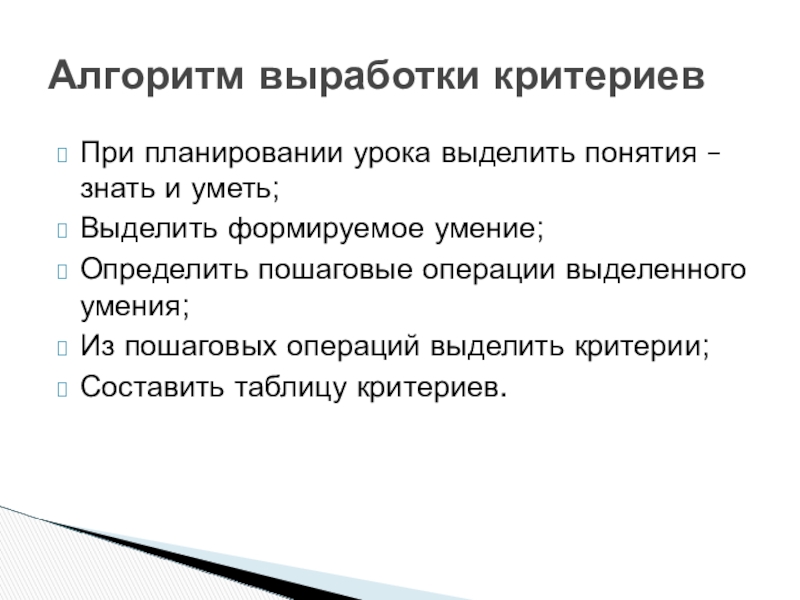 Алгоритм выработки критериев

При планировании урока выделить понятия – знать и уметь;

Выделить формируемое умение;

Определить пошаговые операции выделенного умения;

Из пошаговых операций выделить критерии;

Составить таблицу критериев.